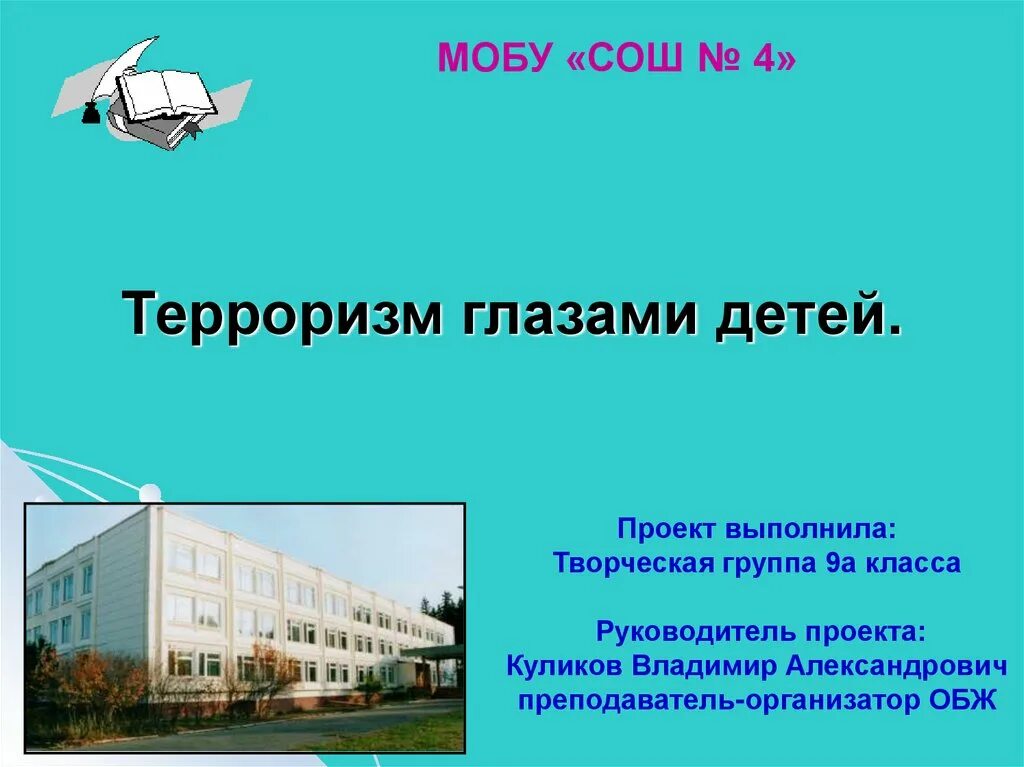 МОБУ «СОШ № 4»

Терроризм глазами детей.

Проект выполнила:
Творческая группа 9а класса

Руководитель проекта:
Куликов Владимир Александрович
преподаватель-организатор ОБЖ